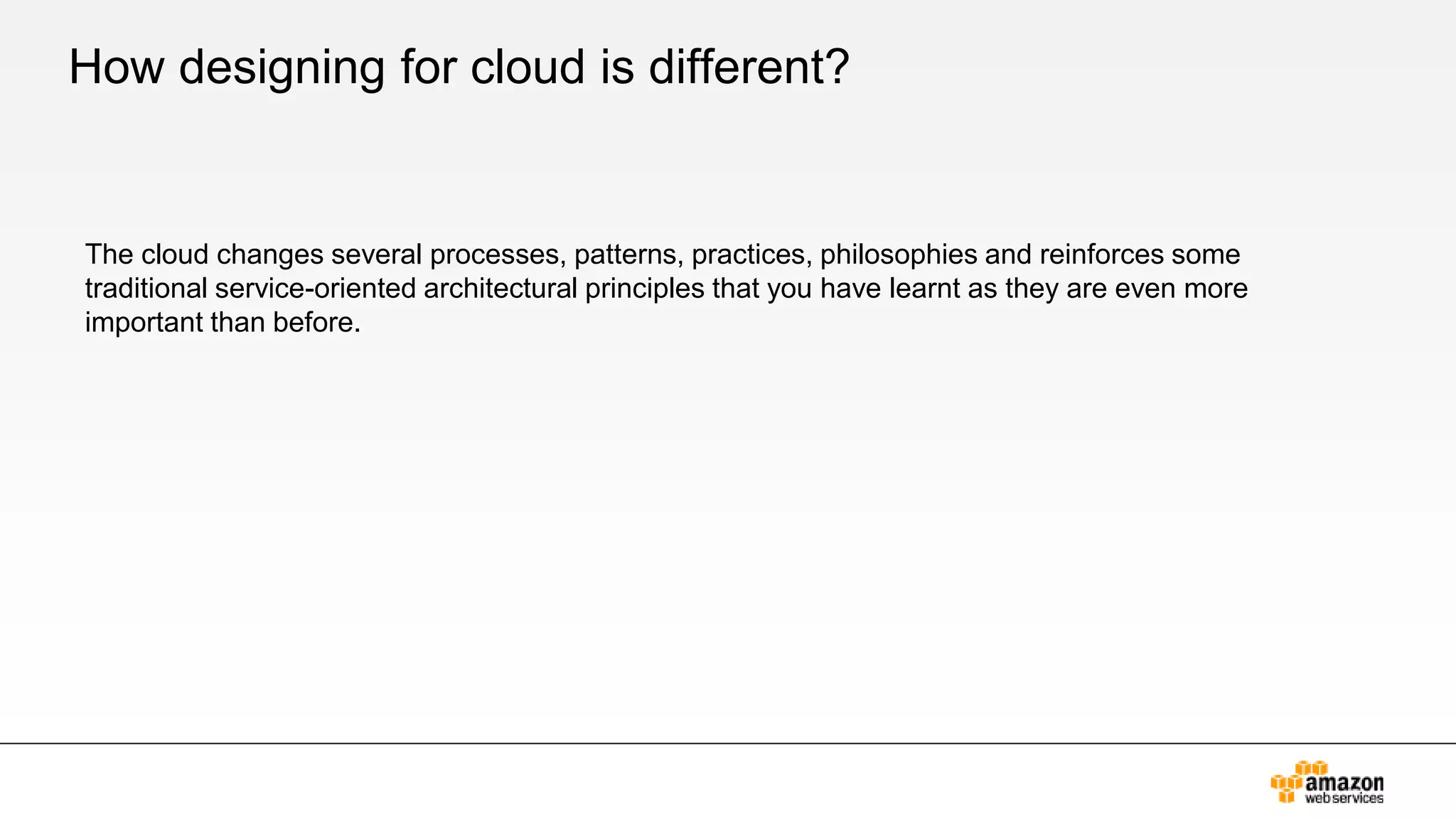 How designing for cloud is different?

The cloud changes several processes, patterns, practices, philosophies and reinforces some traditional service-oriented architectural principles that you have learnt as they are even more important than before.

amazon
web services